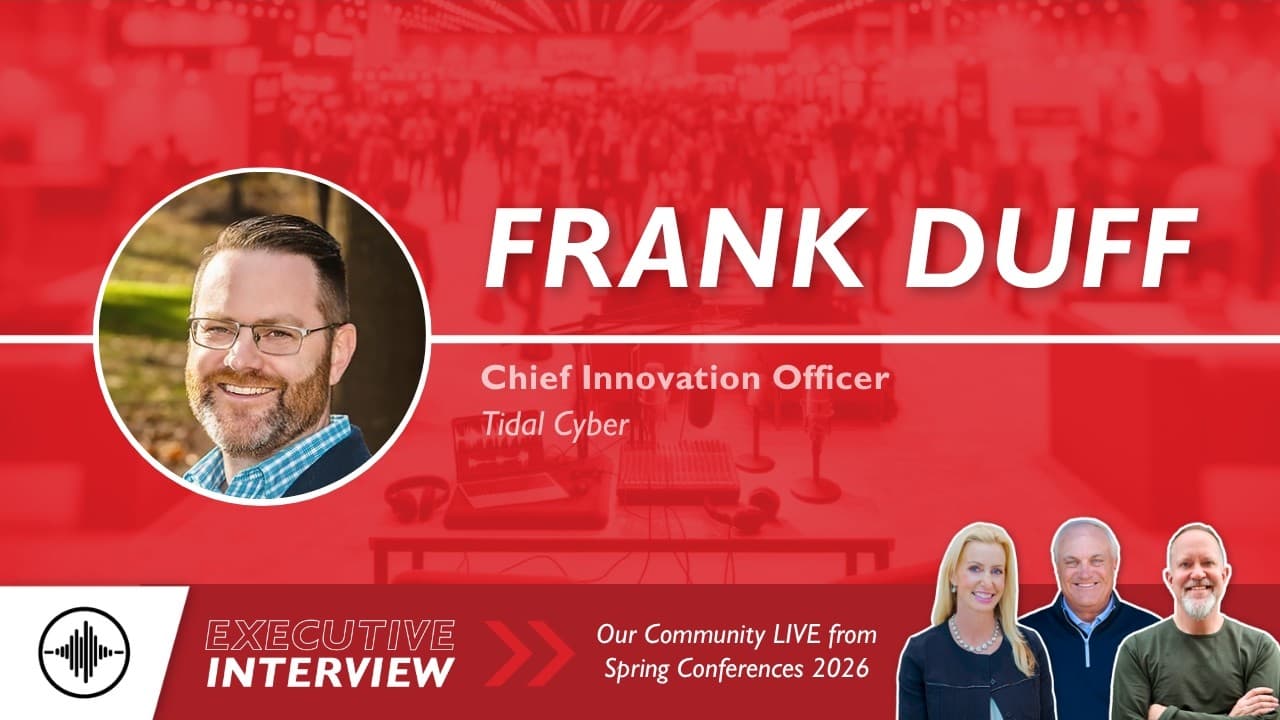 FRANK DUFF

Chief Innovation Officer
Tidal Cyber

EXECUTIVE
INTERVIEW

Our Community LIVE from
Spring Conferences 2026